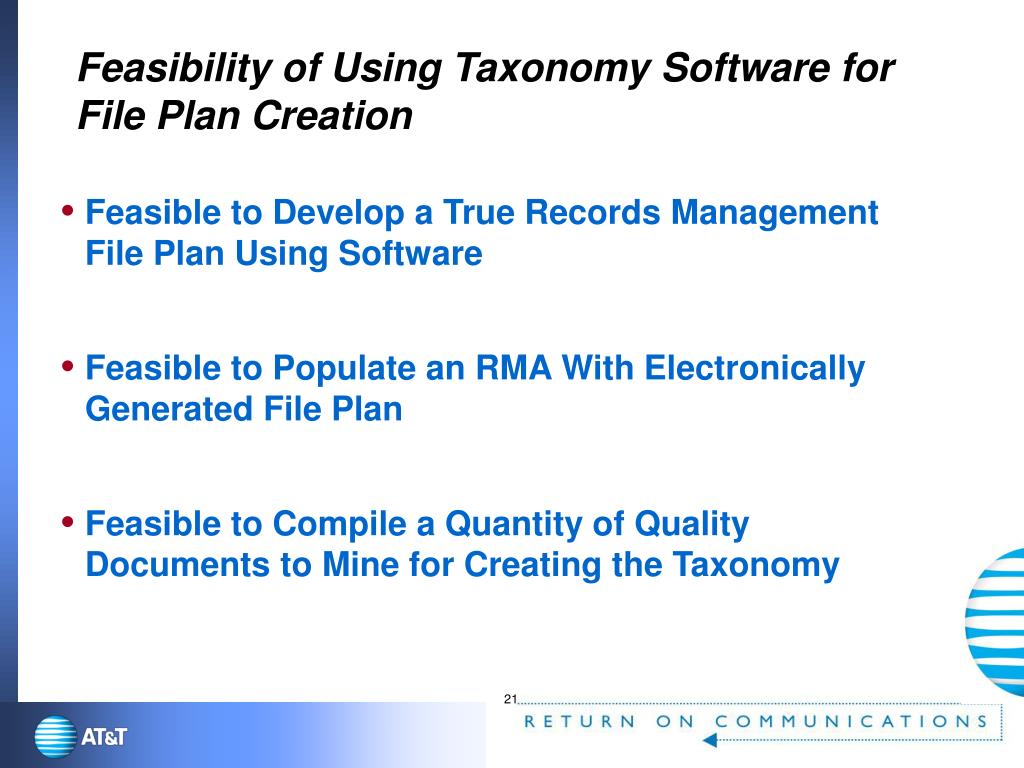 Feasibility of Using Taxonomy Software for File Plan Creation

• Feasible to Develop a True Records Management File Plan Using Software

• Feasible to Populate an RMA With Electronically Generated File Plan

• Feasible to Compile a Quantity of Quality Documents to Mine for Creating the Taxonomy

21

AT&T

RETURN ON COMMUNICATIONS